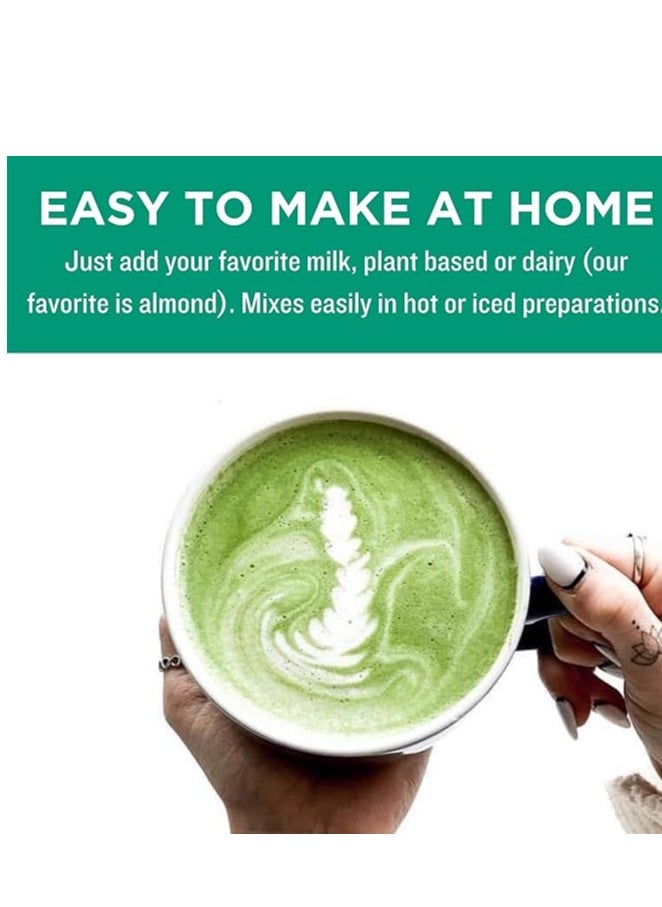 EASY TO MAKE AT HOME

Just add your favorite milk, plant based or dairy (our favorite is almond). Mixes easily in hot or iced preparations.